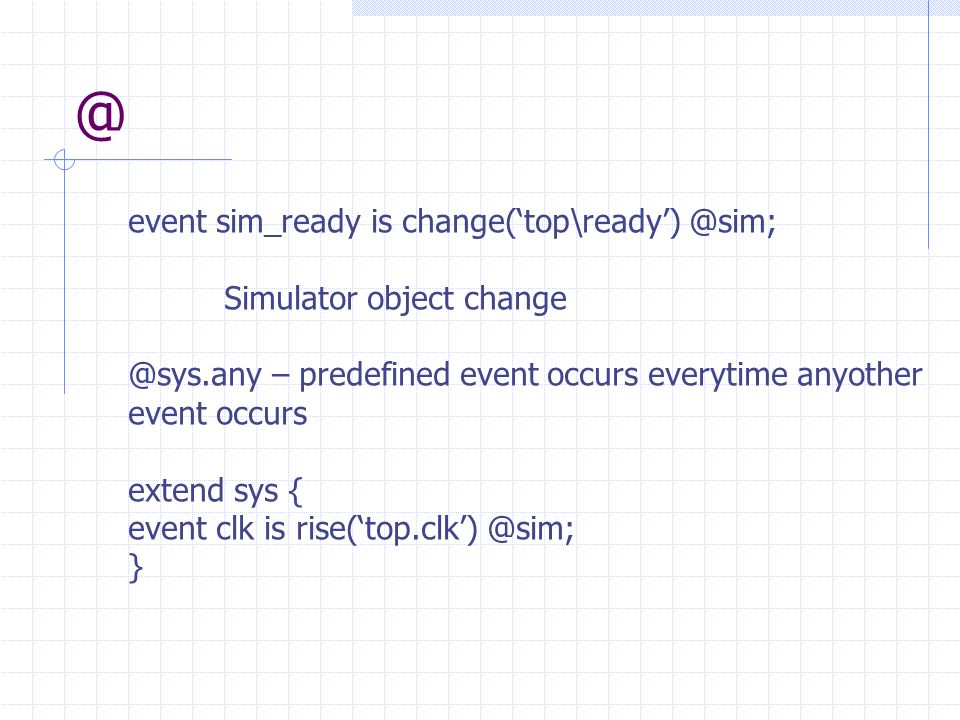 @

event sim_ready is change(‘top\ready’) @sim;

Simulator object change

@sys.any – predefined event occurs everytime anyother event occurs

extend sys {
event clk is rise(‘top.clk’) @sim;
}